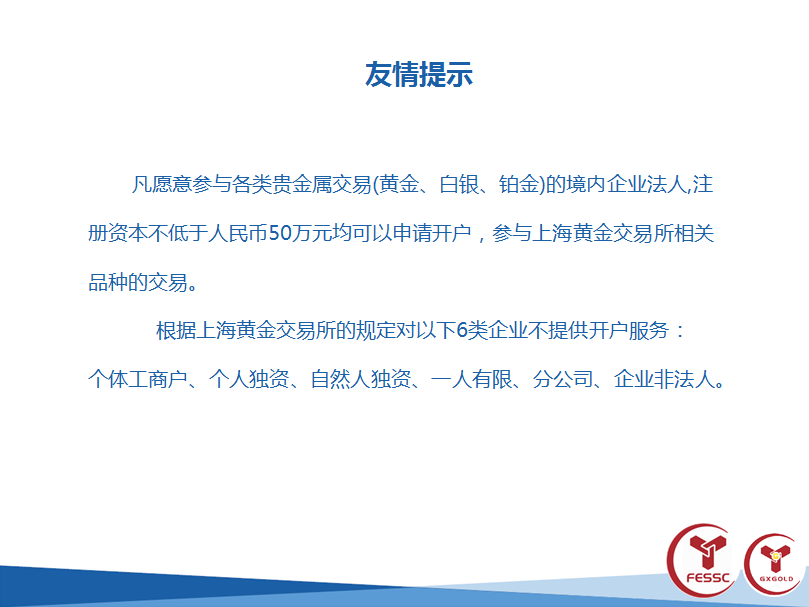 友情提示

凡愿意参与各类贵金属交易(黄金、白银、铂金)的境内企业法人,注册资本不低于人民币50万元均可以申请开户，参与上海黄金交易所相关品种的交易。

根据上海黄金交易所的规定对以下6类企业不提供开户服务：
个体工商户、个人独资、自然人独资、一人有限、分公司、企业非法人。

FESSC

GXGOLD